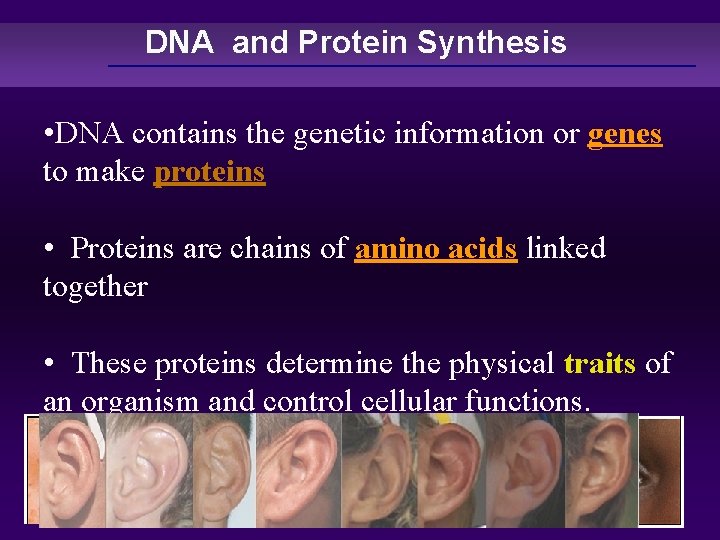 DNA and Protein Synthesis

•DNA contains the genetic information or genes to make proteins

• Proteins are chains of amino acids linked together

• These proteins determine the physical traits of an organism and control cellular functions.